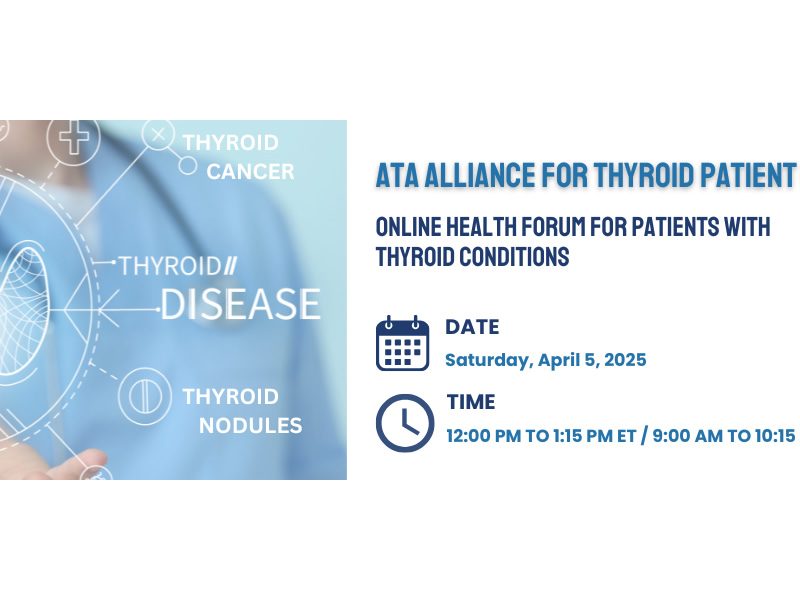 THYROID CANCER

THYROID//
DISEASE

THYROID NODULES

ATA ALLIANCE FOR THYROID PATIENT

ONLINE HEALTH FORUM FOR PATIENTS WITH THYROID CONDITIONS

DATE
Saturday, April 5, 2025

TIME
12:00 PM TO 1:15 PM ET / 9:00 AM TO 10:15